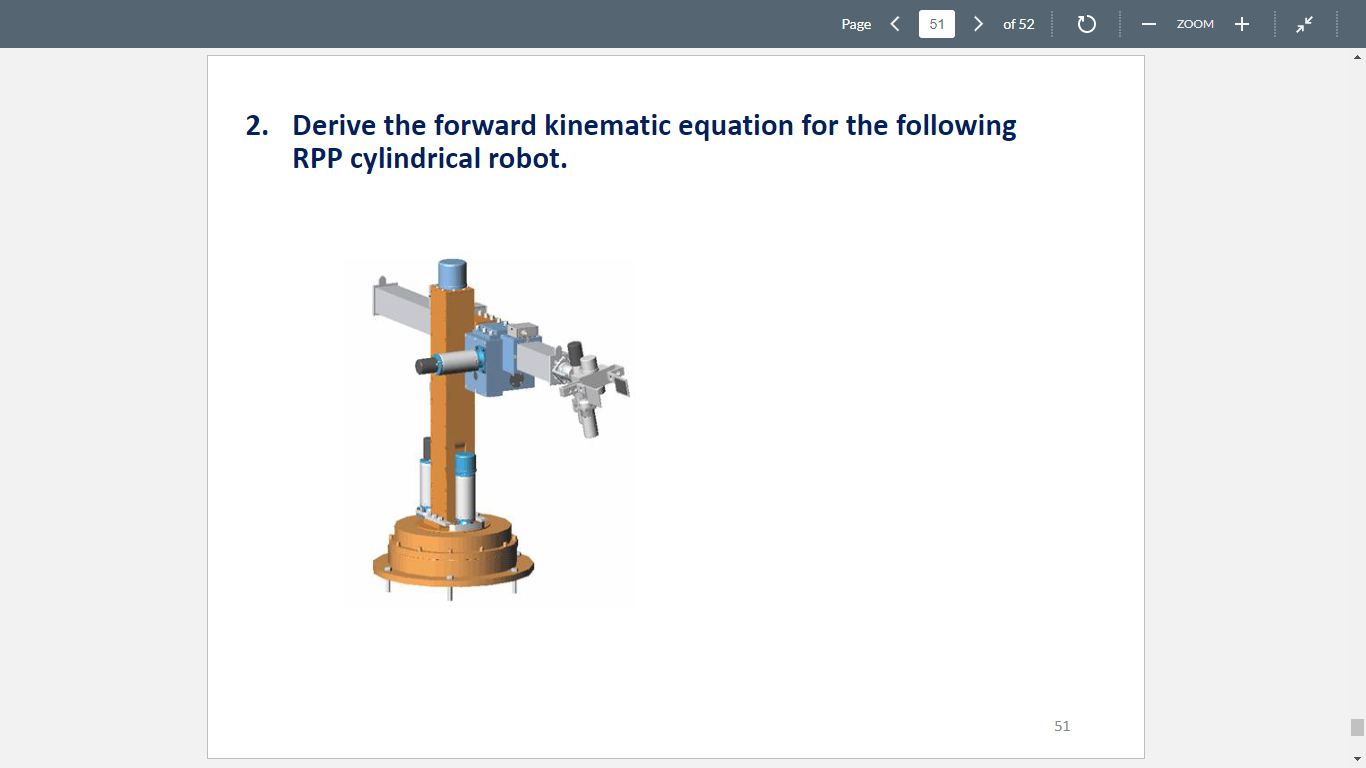 Page 51 of 52 ZOOM

2. Derive the forward kinematic equation for the following RPP cylindrical robot.

51